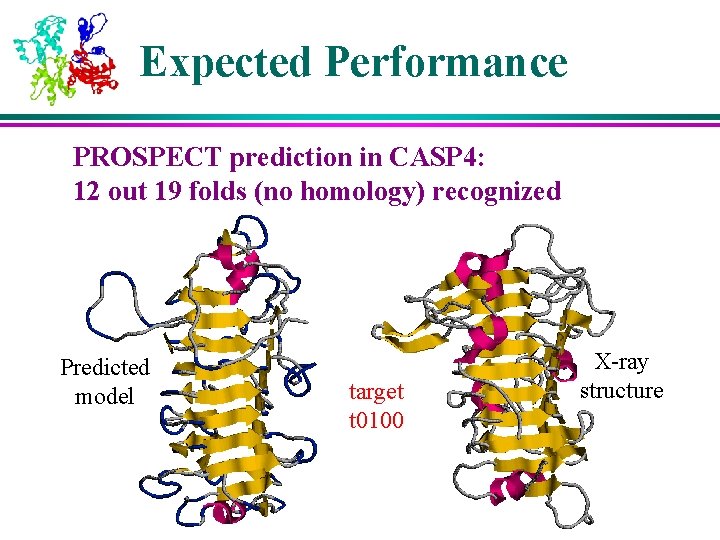 Expected Performance

PROSPECT prediction in CASP4:
12 out 19 folds (no homology) recognized

Predicted model

target t0100

X-ray structure